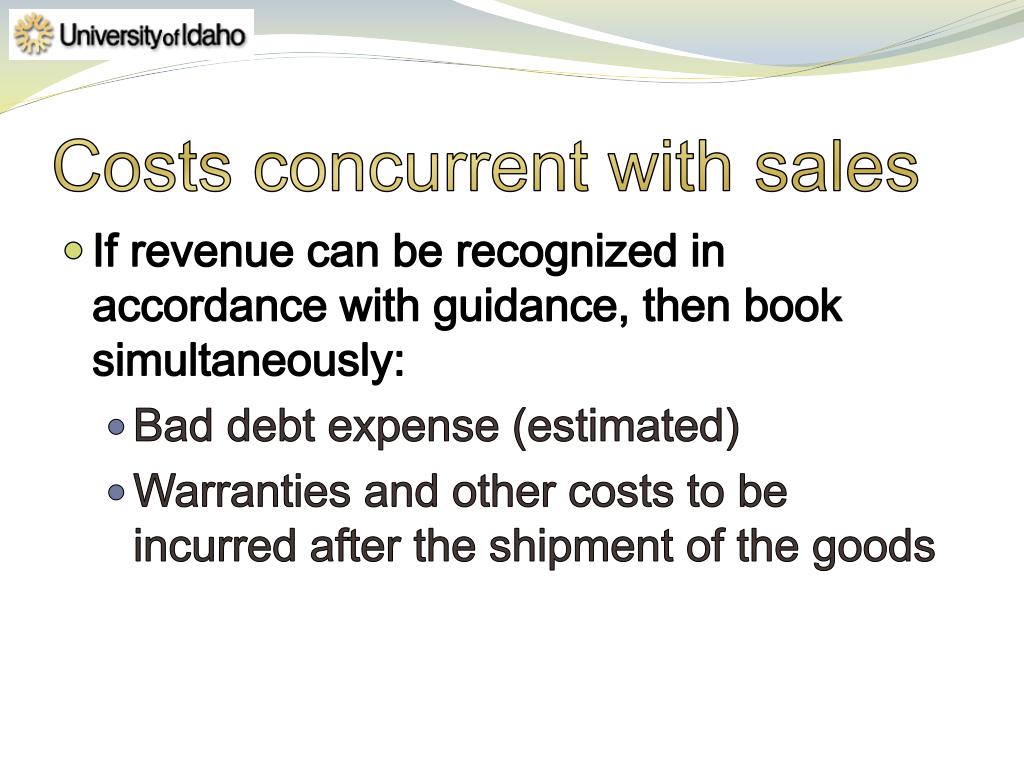 University of Idaho

Costs concurrent with sales

If revenue can be recognized in accordance with guidance, then book simultaneously:

Bad debt expense (estimated)

Warranties and other costs to be incurred after the shipment of the goods